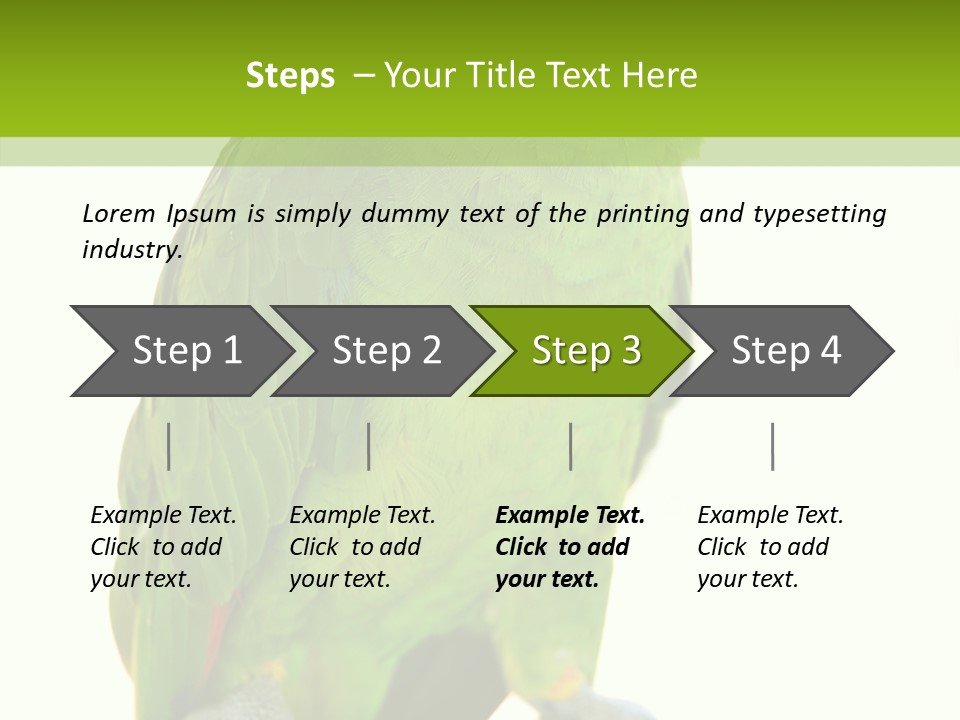 Steps – Your Title Text Here

Lorem Ipsum is simply dummy text of the printing and typesetting industry.

Step 1

Step 2

Step 3

Step 4

Example Text. Click to add your text.

Example Text. Click to add your text.

Example Text. Click to add your text.

Example Text. Click to add your text.